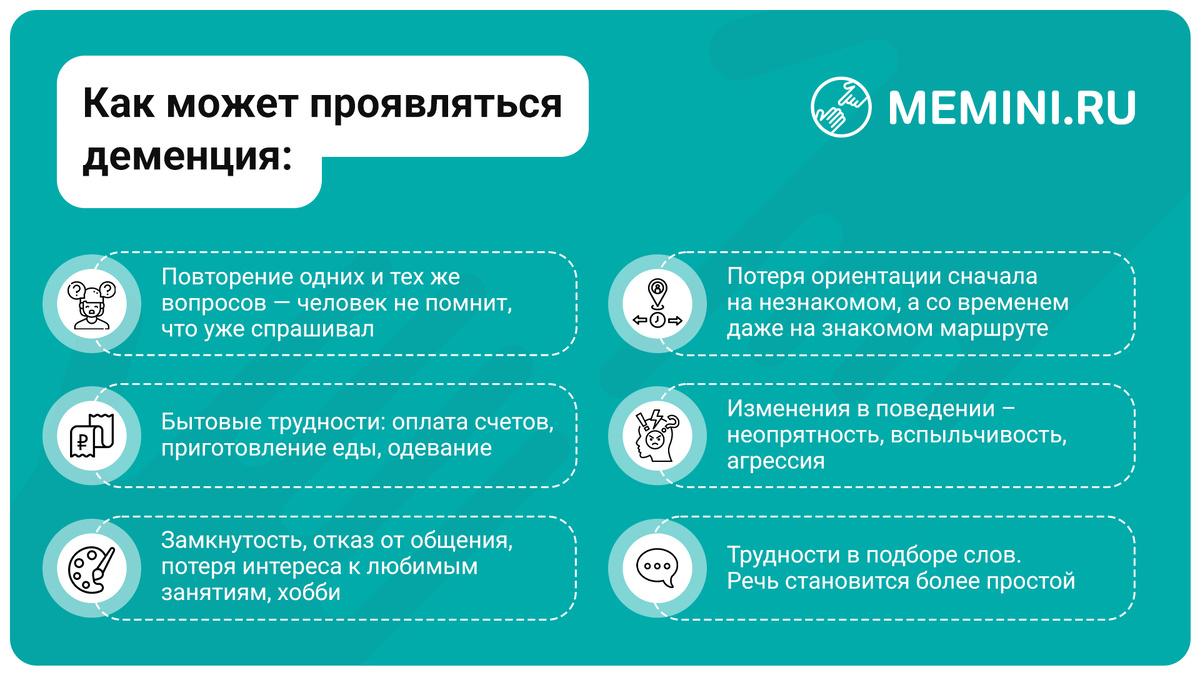 Как может проявляться деменция:

MEMINI.RU

Повторение одних и тех же вопросов — человек не помнит, что уже спрашивал

Бытовые трудности: оплата счетов, приготовление еды, одевание

Замкнутость, отказ от общения, потеря интереса к любимым занятиям, хобби

Потеря ориентации сначала на незнакомом, а со временем даже на знакомом маршруте

Изменения в поведении – неопрятность, вспыльчивость, агрессия

Трудности в подборе слов. Речь становится более простой